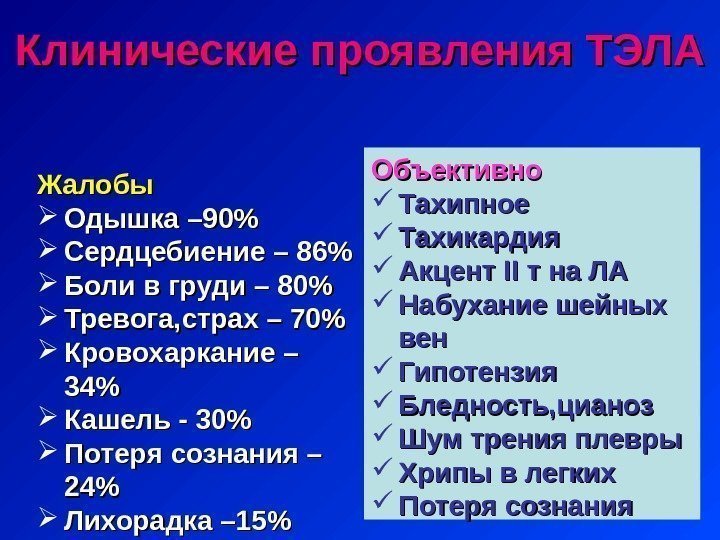 Клинические проявления ТЭЛА

Жалобы
➢ Одышка –90%
➢ Сердцебиение – 86%
➢ Боли в груди – 80%
➢ Тревога,страх – 70%
➢ Кровохаркание – 34%
➢ Кашель - 30%
➢ Потеря сознания – 24%
➢ Лихорадка –15%

Объективно
✓ Тахипное
✓ Тахикардия
✓ Акцент II т на ЛА
✓ Набухание шейных вен
✓ Гипотензия
✓ Бледность,цианоз
✓ Шум трения плевры
✓ Хрипы в легких
✓ Потеря сознания